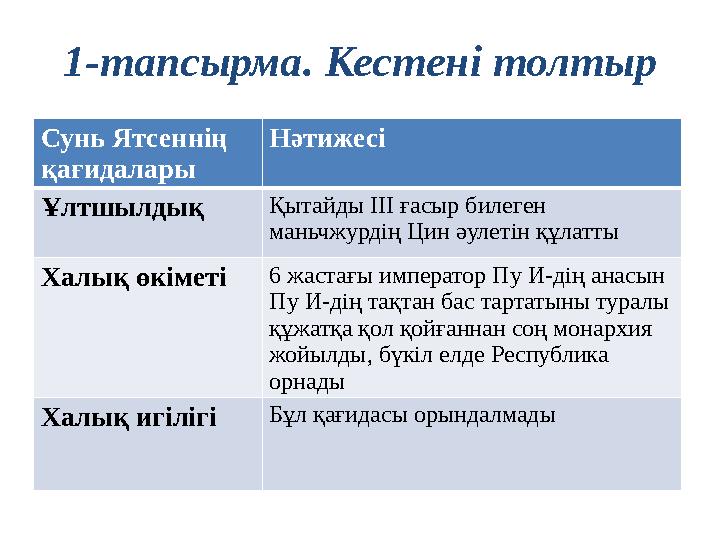 1-тапсырма. Кестені толтыр

| Сунь Ятсеннің қағидалары | Нәтижесі |
|---|---|
| Ұлтшылдық | Қытайды III ғасыр билеген маньчжурдің Цин әулетін құлатты |
| Халық өкіметі | 6 жастағы император Пу И-дің анасын Пу И-дің тақтан бас тартатыны туралы құжатқа қол қойғаннан соң монархия жойылды, бүкіл елде Республика орнады |
| Халық игілігі | Бұл қағидасы орындалмады |